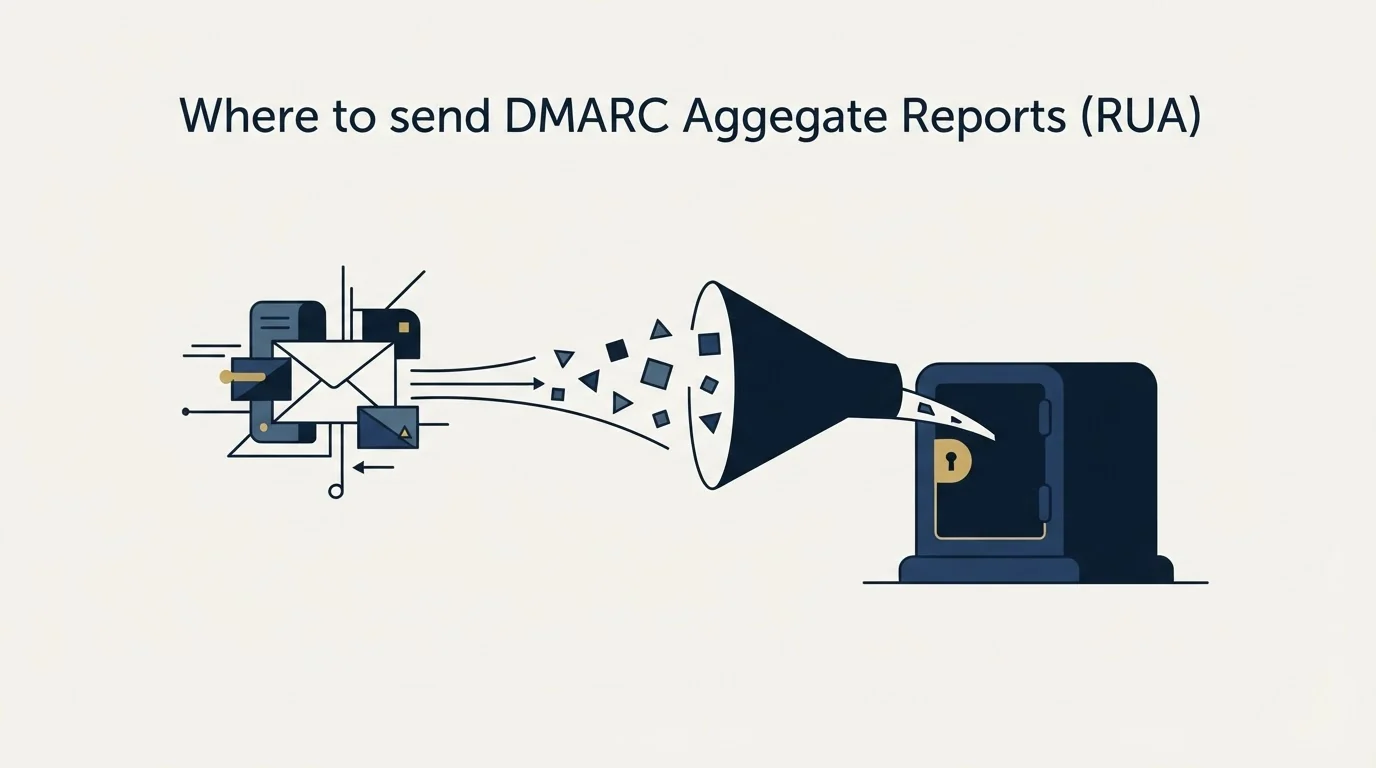 Where to send DMARC Aggegate Reports (RUA)